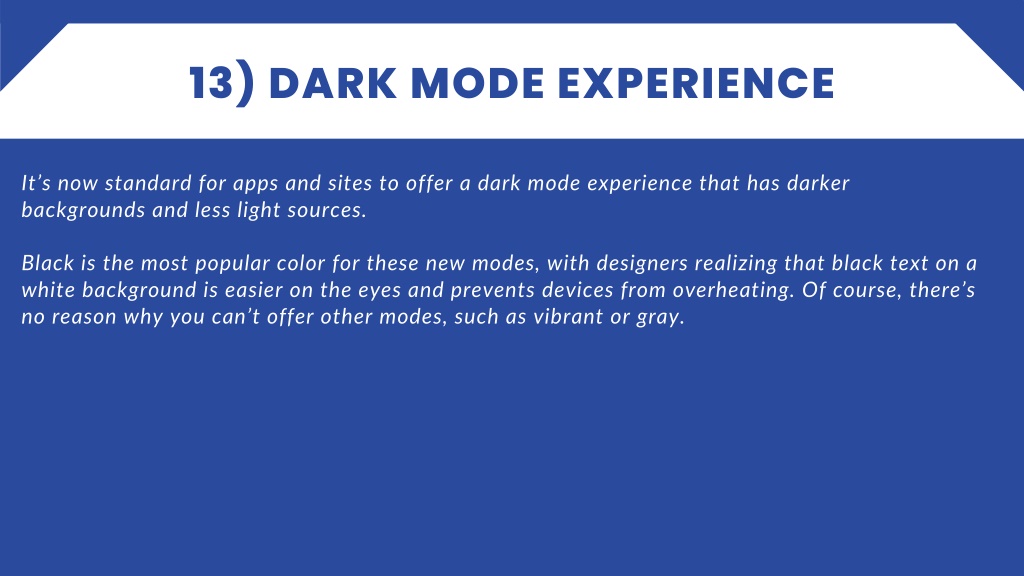 13) DARK MODE EXPERIENCE

It’s now standard for apps and sites to offer a dark mode experience that has darker backgrounds and less light sources.

Black is the most popular color for these new modes, with designers realizing that black text on a white background is easier on the eyes and prevents devices from overheating. Of course, there’s no reason why you can’t offer other modes, such as vibrant or gray.